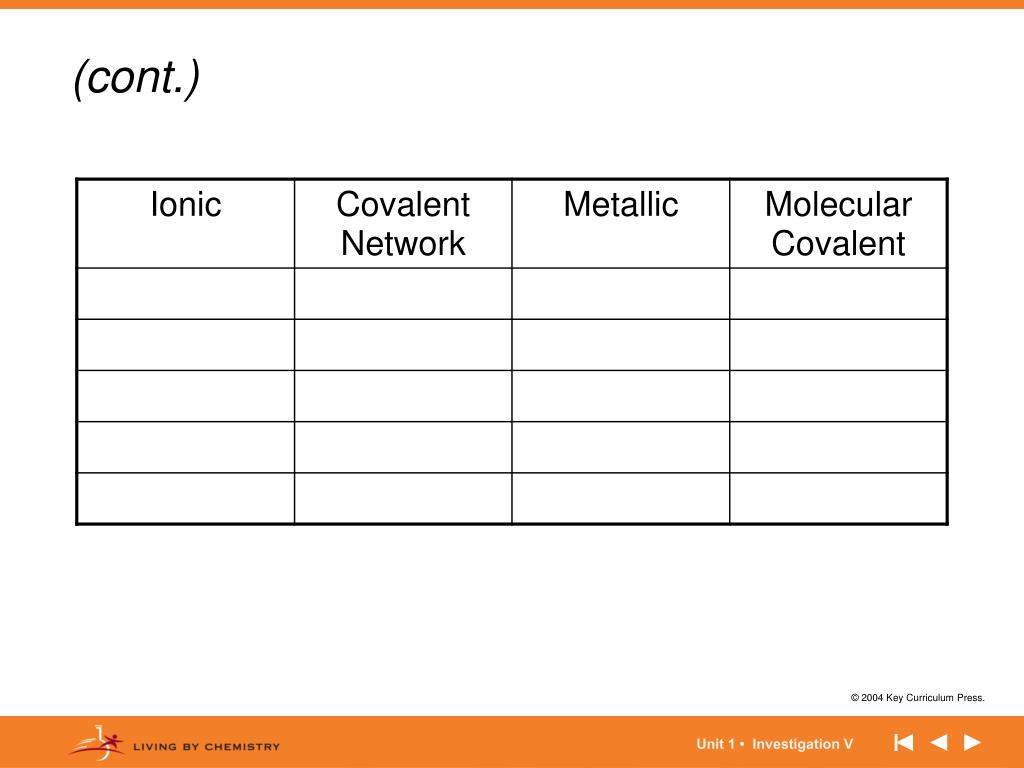 (cont.)

| Ionic | Covalent Network | Metallic | Molecular Covalent |
|---|---|---|---|
| | | | |
| | | | |
| | | | |
| | | | |
| | | | |

© 2004 Key Curriculum Press.

LIVING BY CHEMISTRY

Unit 1 • Investigation V